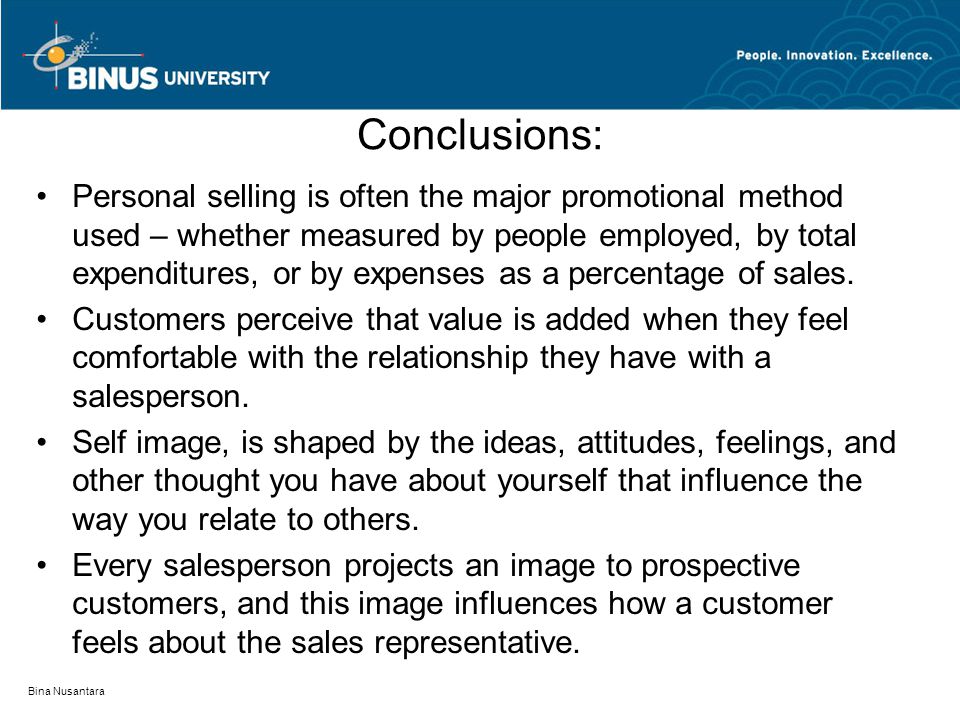 BINUS UNIVERSITY

People. Innovation. Excellence.

Conclusions:

• Personal selling is often the major promotional method used – whether measured by people employed, by total expenditures, or by expenses as a percentage of sales.

• Customers perceive that value is added when they feel comfortable with the relationship they have with a salesperson.

• Self image, is shaped by the ideas, attitudes, feelings, and other thought you have about yourself that influence the way you relate to others.

• Every salesperson projects an image to prospective customers, and this image influences how a customer feels about the sales representative.

Bina Nusantara